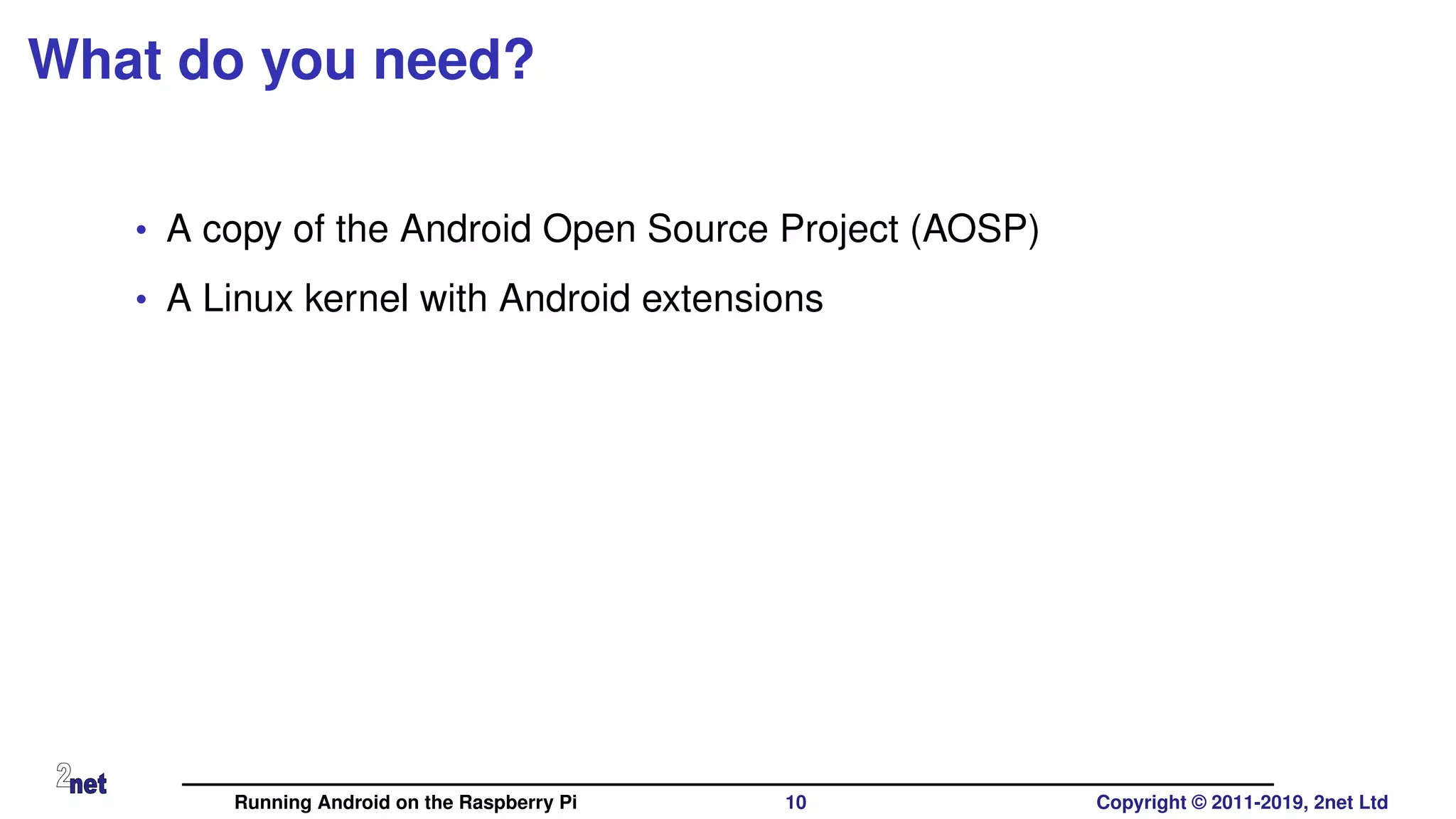 What do you need?

• A copy of the Android Open Source Project (AOSP)
• A Linux kernel with Android extensions

2net

Running Android on the Raspberry Pi 10 Copyright © 2011-2019, 2net Ltd